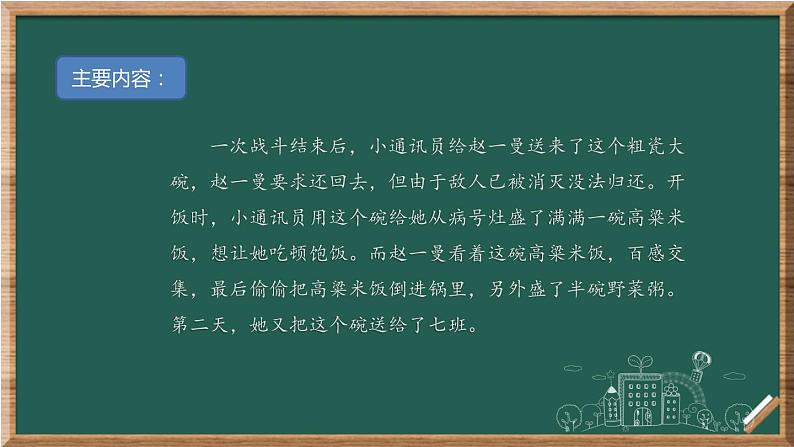 主要内容：

一次战斗结束后，小通讯员给赵一曼送来了这个粗瓷大碗，赵一曼要求还回去，但由于敌人已被消灭没法归还。开饭时，小通讯员用这个碗给她从病号灶盛了满满一碗高粱米饭，想让她吃顿饱饭。而赵一曼看着这碗高粱米饭，百感交集，最后偷偷把高粱米饭倒进锅里，另外盛了半碗野菜粥。第二天，她又把这个碗送给了七班。